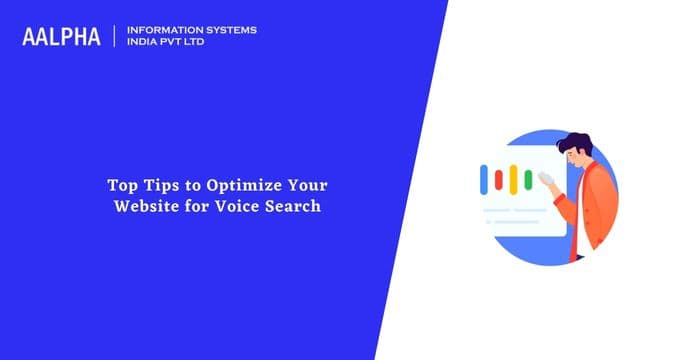 AALPHA | INFORMATION SYSTEMS INDIA PVT LTD

Top Tips to Optimize Your Website for Voice Search